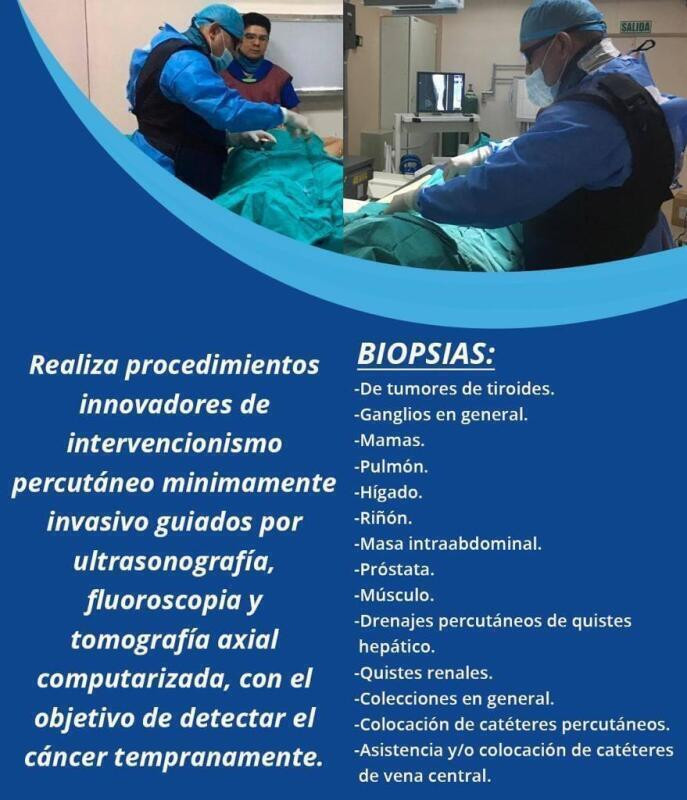 SALIDA

Realiza procedimientos innovadores de intervencionismo percutáneo minimamente invasivo guiados por ultrasonografía, fluoroscopia y tomografía axial computarizada, con el objetivo de detectar el cáncer tempranamente.

BIOPSIAS:
-De tumores de tiroides.
-Ganglios en general.
-Mamas.
-Pulmón.
-Hígado.
-Riñón.
-Masa intraabdominal.
-Próstata.
-Músculo.
-Drenajes percutáneos de quistes hepático.
-Quistes renales.
-Colecciones en general.
-Colocación de catéteres percutáneos.
-Asistencia y/o colocación de catéteres de vena central.